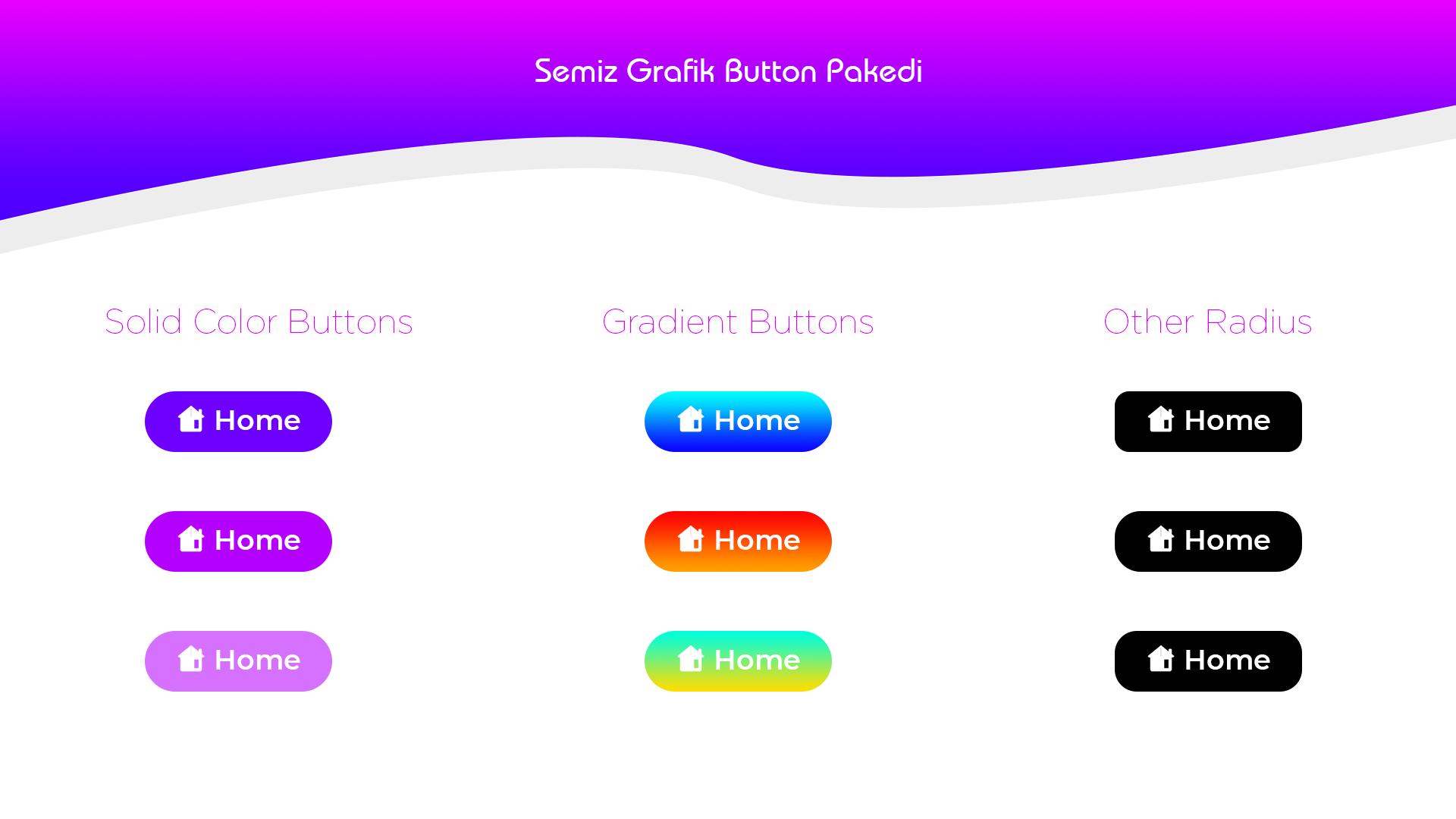 Semiz Grafik Button Pakedi

Solid Color Buttons

Home

Home

Home

Gradient Buttons

Home

Home

Home

Other Radius

Home

Home

Home